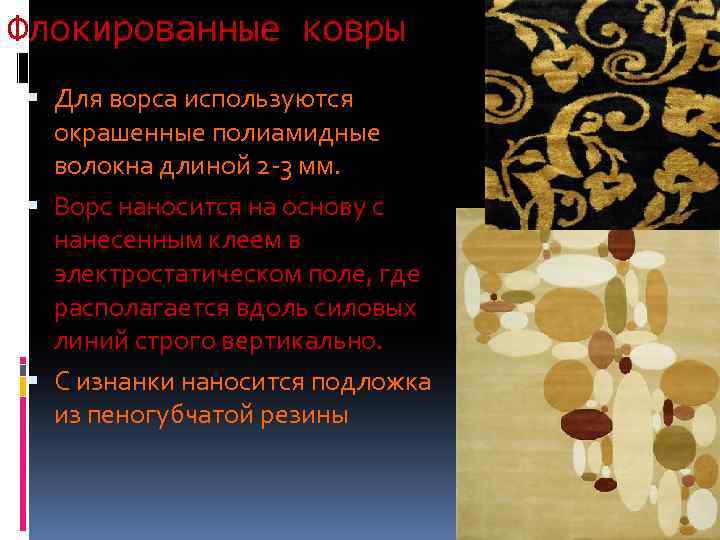 Флокированные ковры

Для ворса используются окрашенные полиамидные волокна длиной 2-3 мм.

Ворс наносится на основу с нанесенным клеем в электростатическом поле, где располагается вдоль силовых линий строго вертикально.

С изнанки наносится подложка из пеногубчатой резины